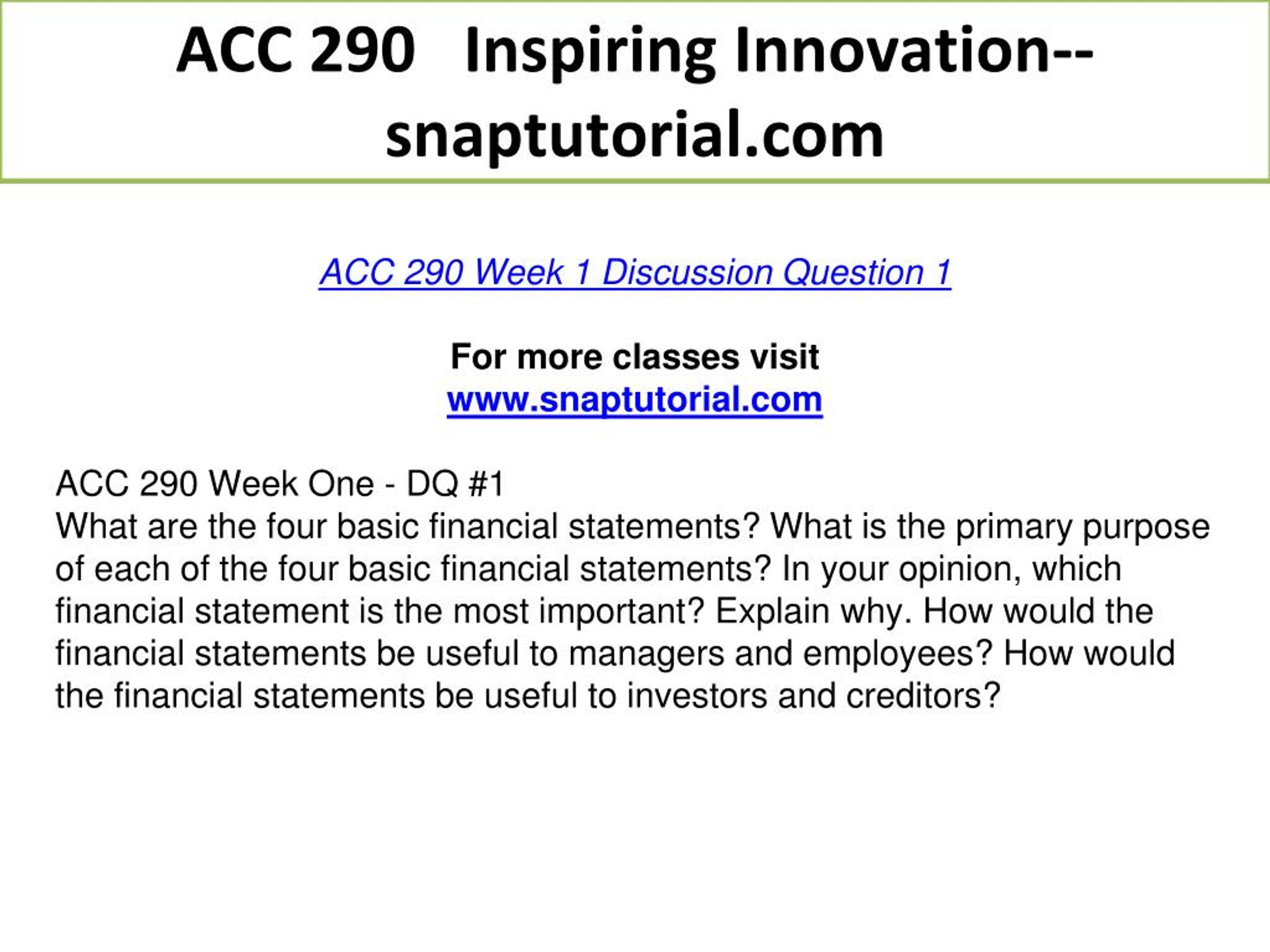 ACC 290 Inspiring Innovation--snaptutorial.com

ACC 290 Week 1 Discussion Question 1

For more classes visit
www.snaptutorial.com

ACC 290 Week One - DQ #1
What are the four basic financial statements? What is the primary purpose of each of the four basic financial statements? In your opinion, which financial statement is the most important? Explain why. How would the financial statements be useful to managers and employees? How would the financial statements be useful to investors and creditors?